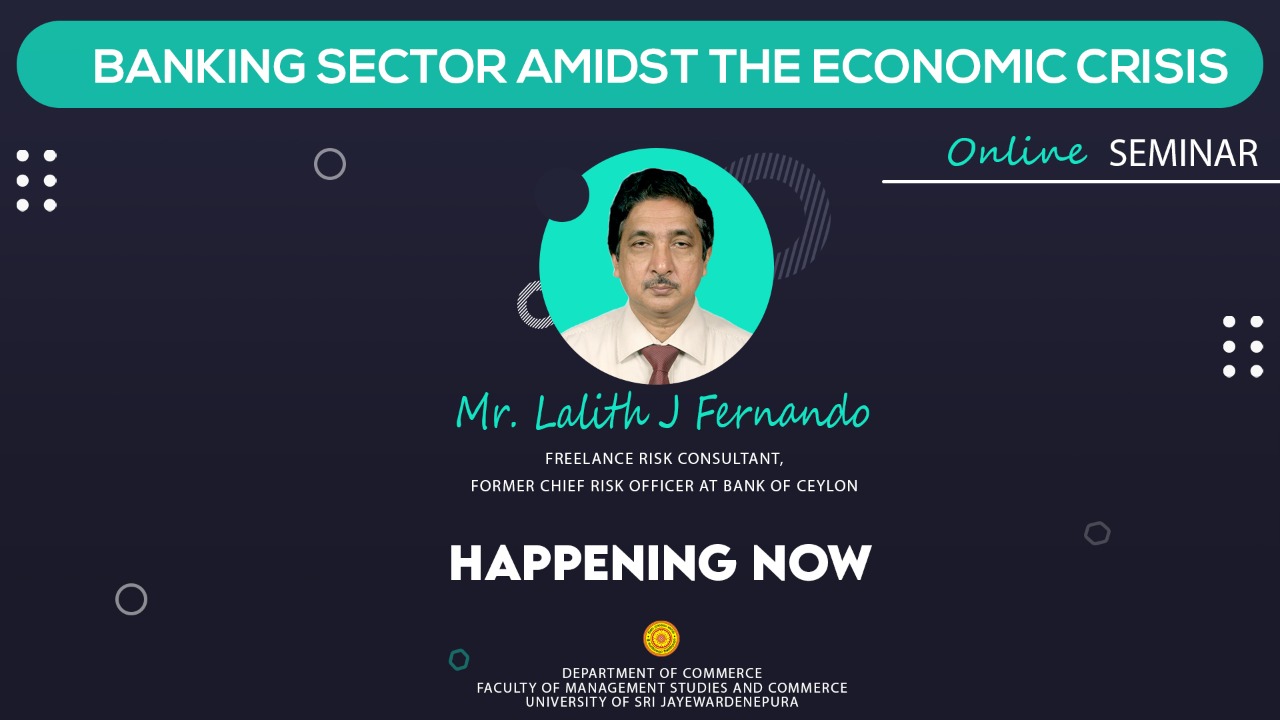 BANKING SECTOR AMIDST THE ECONOMIC CRISIS

Online SEMINAR

Mr. Lalith J Fernando

FREELANCE RISK CONSULTANT,
FORMER CHIEF RISK OFFICER AT BANK OF CEYLON

HAPPENING NOW

DEPARTMENT OF COMMERCE
FACULTY OF MANAGEMENT STUDIES AND COMMERCE
UNIVERSITY OF SRI JAYEWARDENEPURA